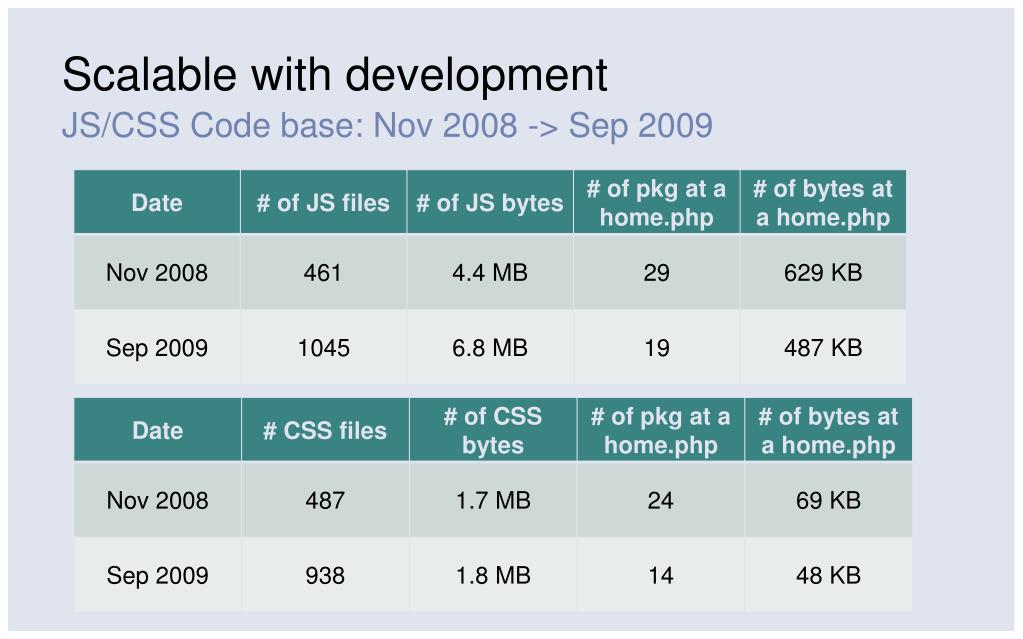 Scalable with development
JS/CSS Code base: Nov 2008 -> Sep 2009

| Date | # of JS files | # of JS bytes | # of pkg at a home.php | # of bytes at a home.php |
|---|---|---|---|---|
| Nov 2008 | 461 | 4.4 MB | 29 | 629 KB |
| Sep 2009 | 1045 | 6.8 MB | 19 | 487 KB |

| Date | # CSS files | # of CSS bytes | # of pkg at a home.php | # of bytes at a home.php |
|---|---|---|---|---|
| Nov 2008 | 487 | 1.7 MB | 24 | 69 KB |
| Sep 2009 | 938 | 1.8 MB | 14 | 48 KB |